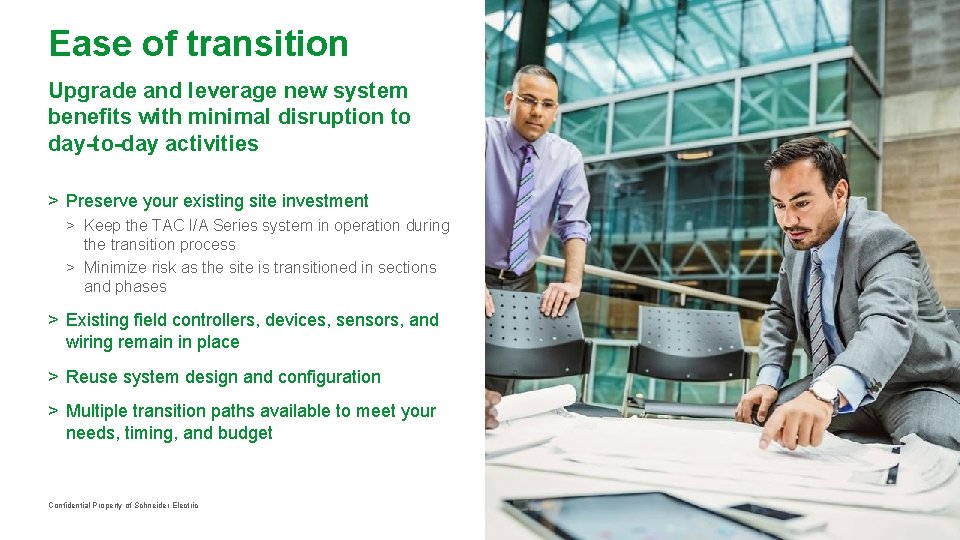 Ease of transition

Upgrade and leverage new system benefits with minimal disruption to day-to-day activities

> Preserve your existing site investment

> Keep the TAC I/A Series system in operation during the transition process

> Minimize risk as the site is transitioned in sections and phases

> Existing field controllers, devices, sensors, and wiring remain in place

> Reuse system design and configuration

> Multiple transition paths available to meet your needs, timing, and budget

Confidential Property of Schneider Electric